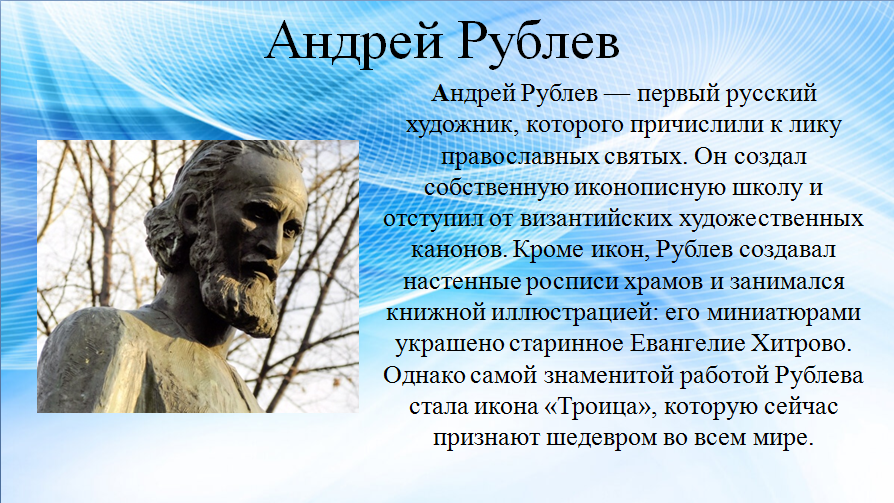 Андрей Рублев

Андрей Рублев — первый русский художник, которого причислили к лику православных святых. Он создал собственную иконописную школу и отступил от византийских художественных канонов. Кроме икон, Рублев создавал настенные росписи храмов и занимался книжной иллюстрацией: его миниатюрами украшено старинное Евангелие Хитрово. Однако самой знаменитой работой Рублева стала икона «Троица», которую сейчас признают шедевром во всем мире.